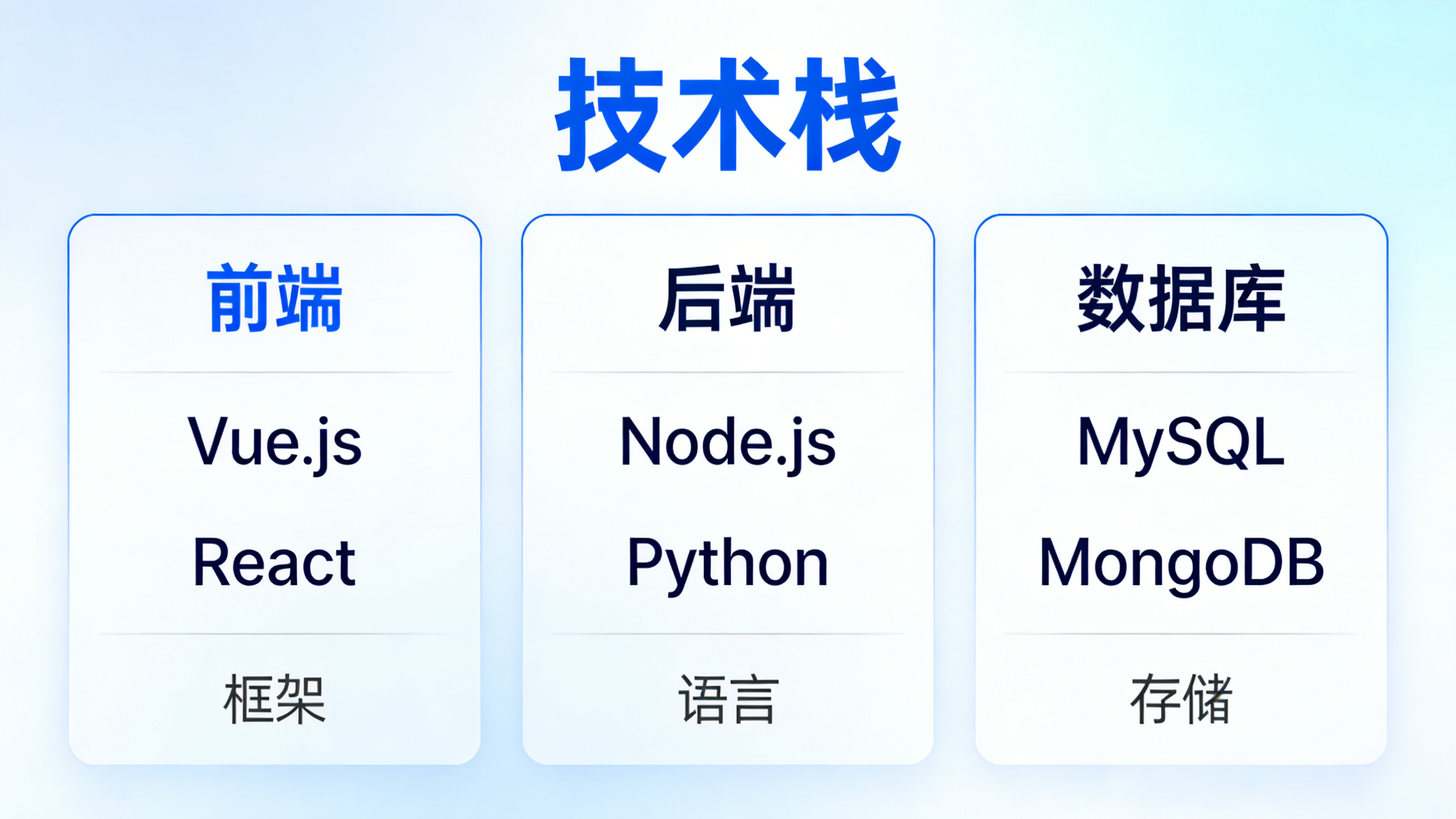 技术栈

前端

Vue.js

React

框架

后端

Node.js

Python

语言

数据库

MySQL

MongoDB

存储